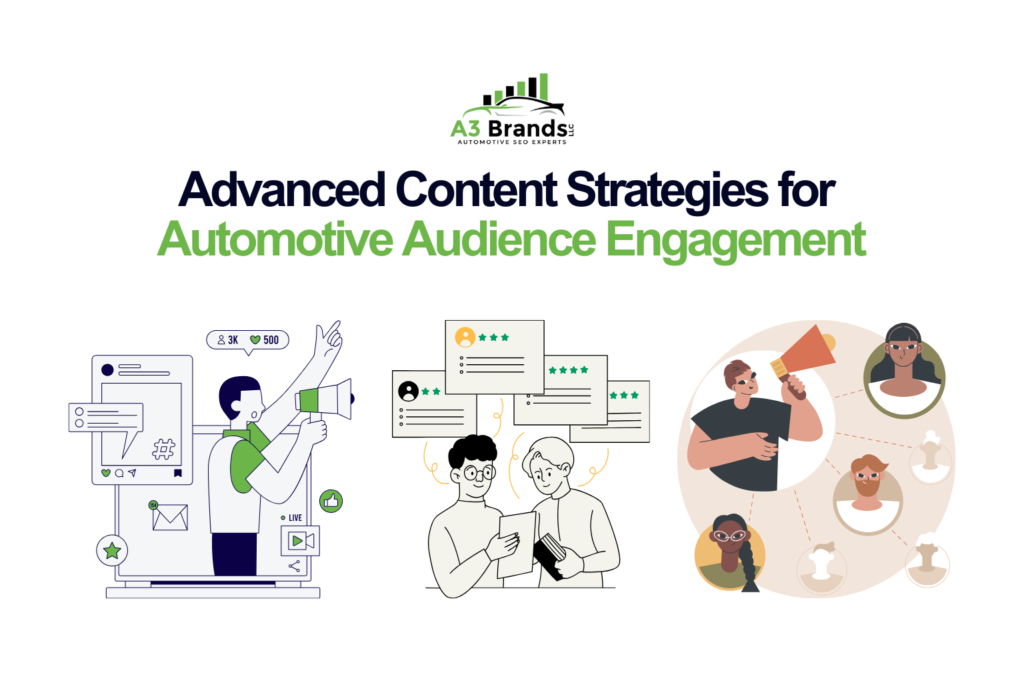 A3 Brands LLC
AUTOMOTIVE SEO EXPERTS

Advanced Content Strategies for
Automotive Audience Engagement

3K 500

#

LIVE